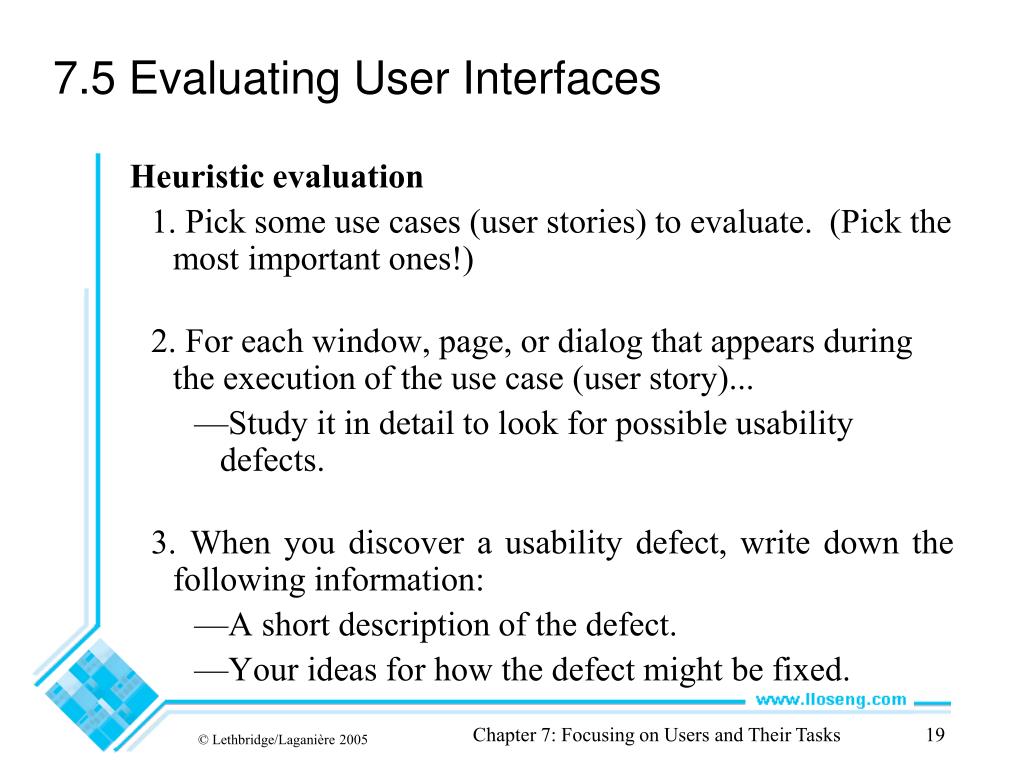 7.5 Evaluating User Interfaces

Heuristic evaluation

1. Pick some use cases (user stories) to evaluate. (Pick the most important ones!)

2. For each window, page, or dialog that appears during the execution of the use case (user story)...

—Study it in detail to look for possible usability defects.

3. When you discover a usability defect, write down the following information:

—A short description of the defect.

—Your ideas for how the defect might be fixed.

www.lloseng.com

© Lethbridge/Laganière 2005

Chapter 7: Focusing on Users and Their Tasks

19